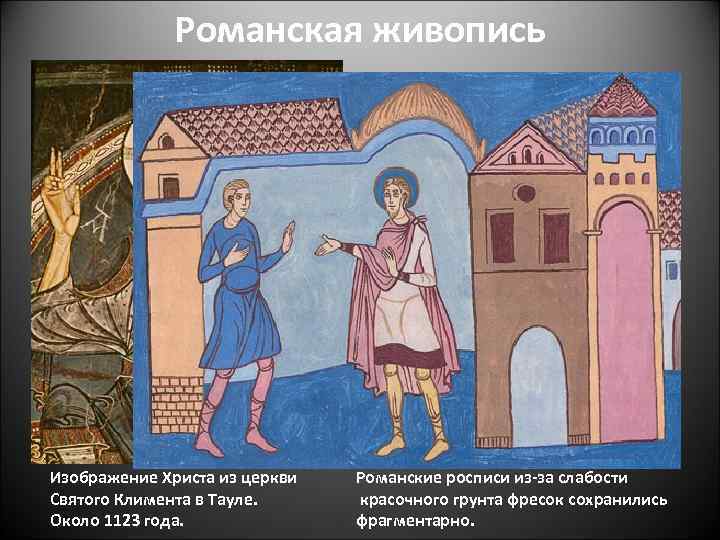 Романская живопись

Изображение Христа из церкви Святого Климента в Тауле. Около 1123 года.

Романские росписи из-за слабости красочного грунта фресок сохранились фрагментарно.